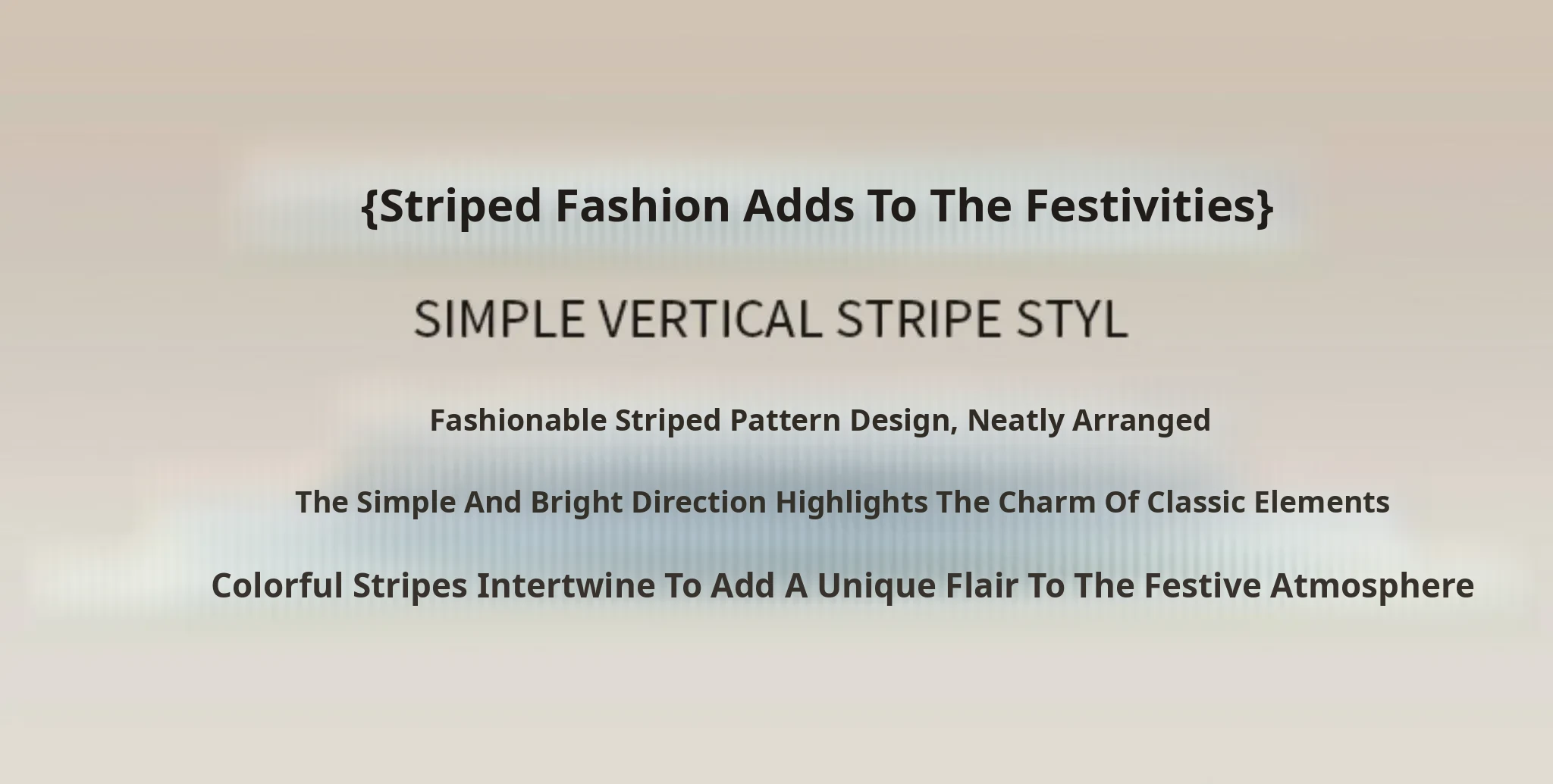 {Striped Fashion Adds To The Festivities}

SIMPLE VERTICAL STRIPE STYL

Fashionable Striped Pattern Design, Neatly Arranged

The Simple And Bright Direction Highlights The Charm Of Classic Elements

Colorful Stripes Intertwine To Add A Unique Flair To The Festive Atmosphere